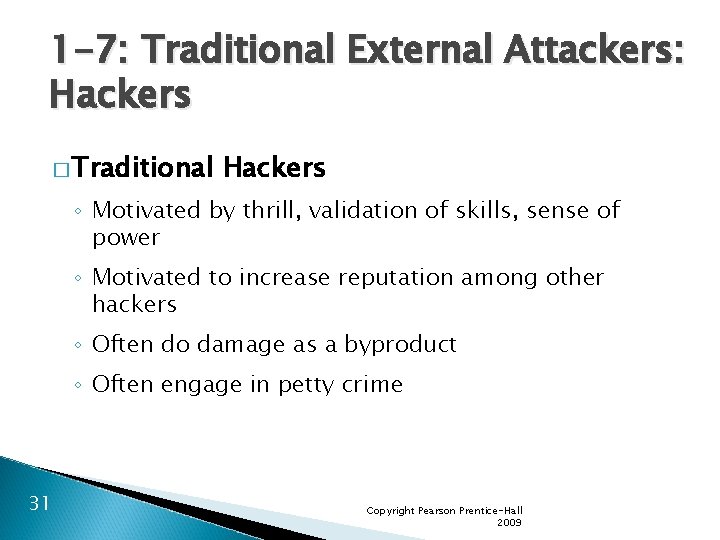 1-7: Traditional External Attackers: Hackers

□ Traditional Hackers

◦ Motivated by thrill, validation of skills, sense of power

◦ Motivated to increase reputation among other hackers

◦ Often do damage as a byproduct

◦ Often engage in petty crime

31

Copyright Pearson Prentice-Hall 2009